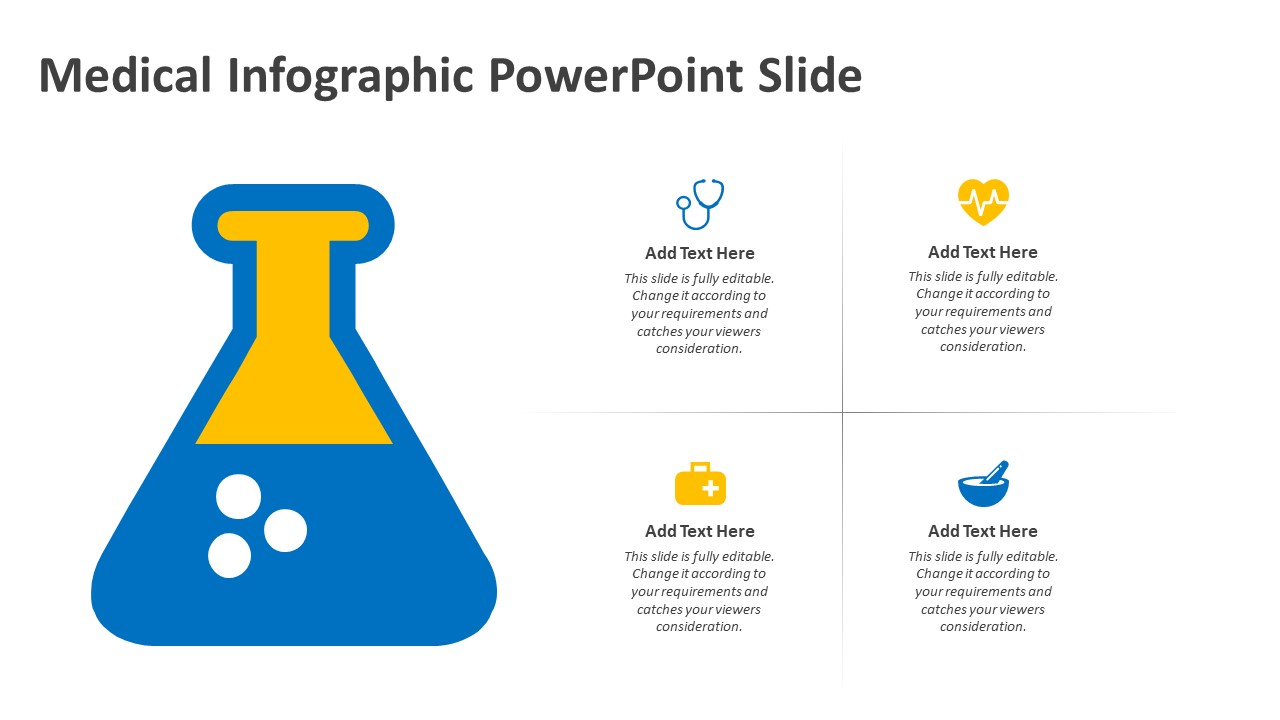 Medical Infographic PowerPoint Slide

Add Text Here
This slide is fully editable. Change it according to your requirements and catches your viewers consideration.

Add Text Here
This slide is fully editable. Change it according to your requirements and catches your viewers consideration.

Add Text Here
This slide is fully editable. Change it according to your requirements and catches your viewers consideration.

Add Text Here
This slide is fully editable. Change it according to your requirements and catches your viewers consideration.